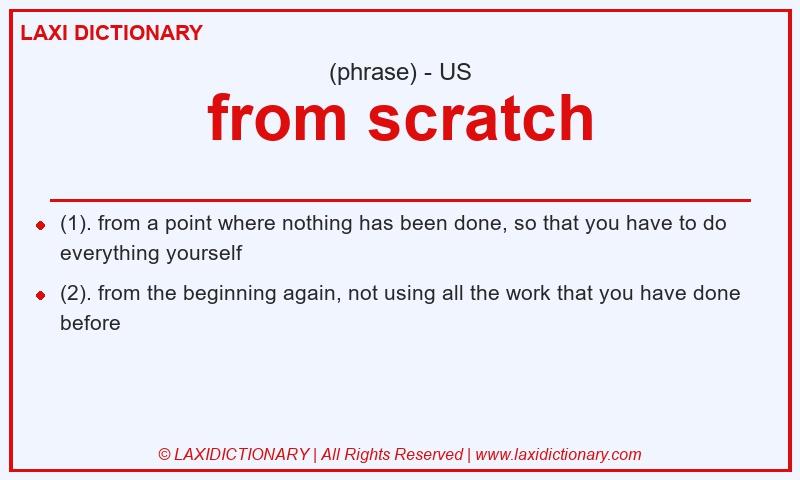 LAXI DICTIONARY

(phrase) - US

from scratch

- (1). from a point where nothing has been done, so that you have to do everything yourself
- (2). from the beginning again, not using all the work that you have done before

© LAXIDICTIONARY | All Rights Reserved | www.laxidictionary.com